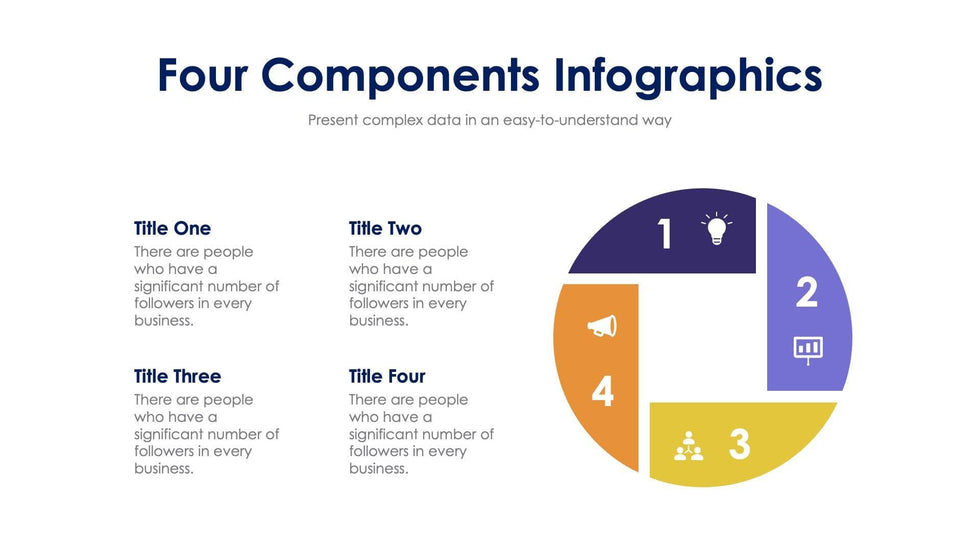 Four Components Infographics

Present complex data in an easy-to-understand way

Title One
There are people who have a significant number of followers in every business.

Title Two
There are people who have a significant number of followers in every business.

Title Three
There are people who have a significant number of followers in every business.

Title Four
There are people who have a significant number of followers in every business.

1

2

3

4